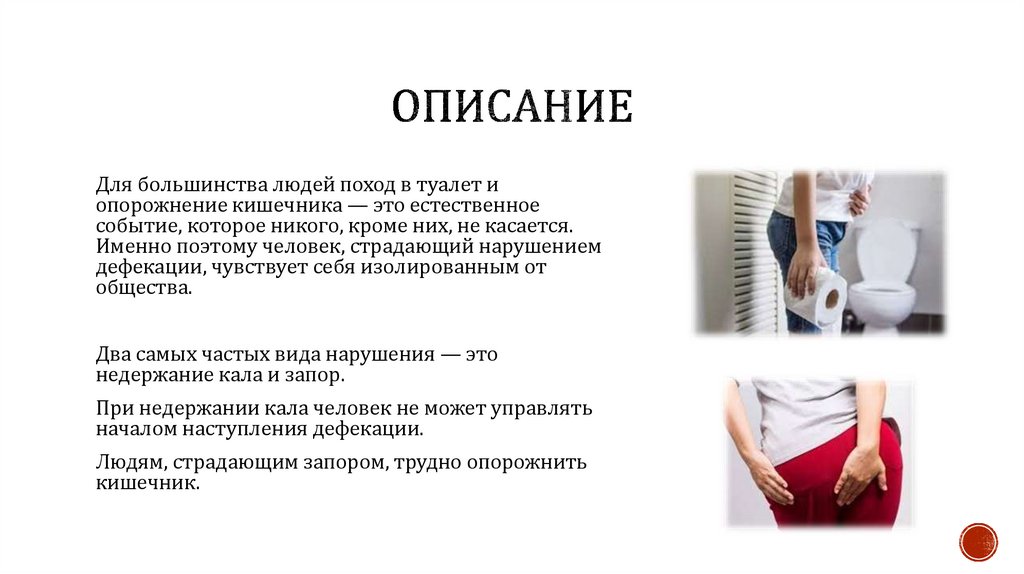 ОПИСАНИЕ

Для большинства людей поход в туалет и опорожнение кишечника — это естественное событие, которое никого, кроме них, не касается. Именно поэтому человек, страдающий нарушением дефекации, чувствует себя изолированным от общества.

Два самых частых вида нарушения — это недержание кала и запор.

При недержании кала человек не может управлять началом наступления дефекации.

Людям, страдающим запором, трудно опорожнить кишечник.